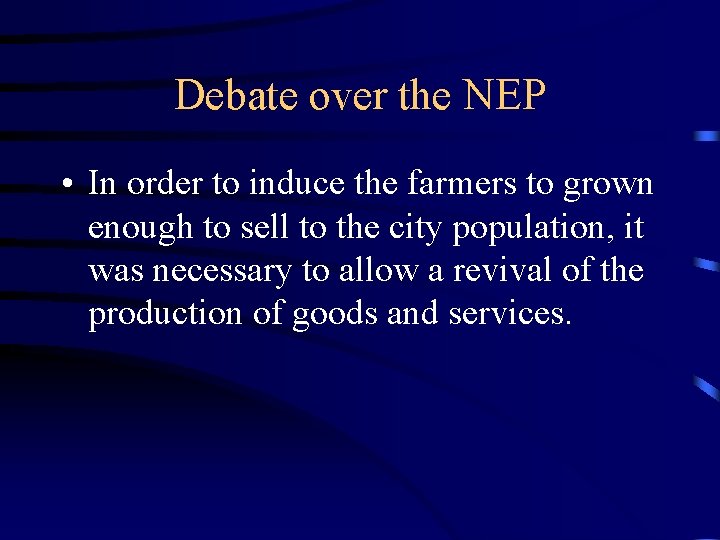 Debate over the NEP

• In order to induce the farmers to grown enough to sell to the city population, it was necessary to allow a revival of the production of goods and services.